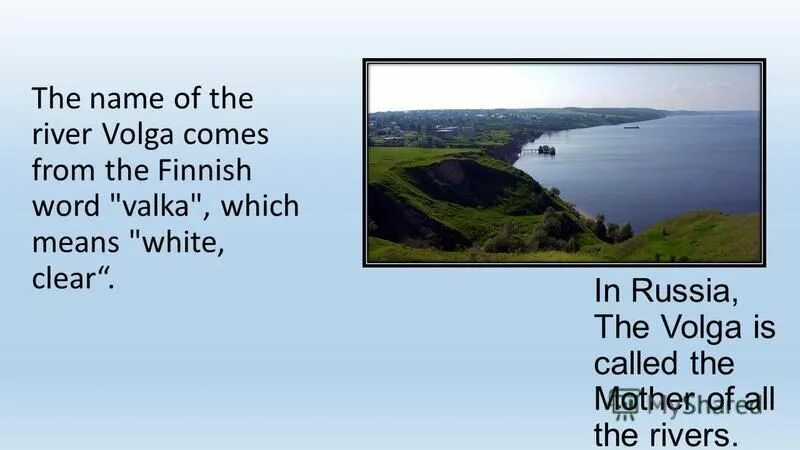 The name of the river Volga comes from the Finnish word "valka", which means "white, clear“.

In Russia, The Volga is called the Mother of all the rivers.

MyShared